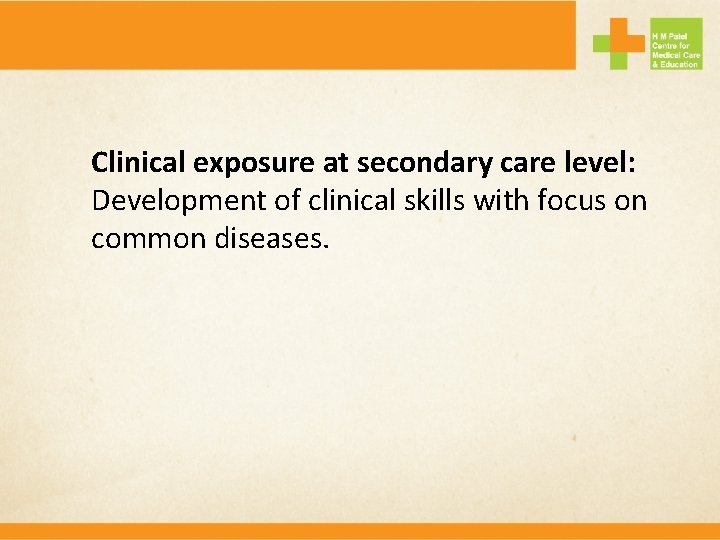 H M Patel
Centre for
Medical Care
& Education

Clinical exposure at secondary care level: Development of clinical skills with focus on common diseases.